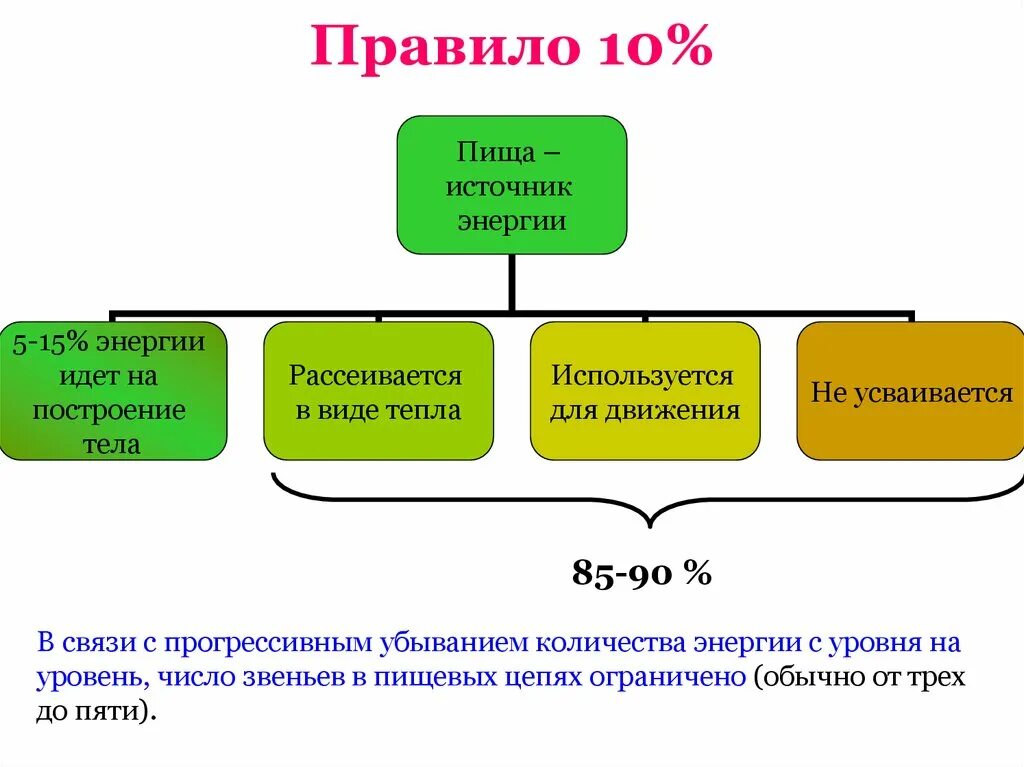 Правило 10%

Пища – источник энергии

5-15% энергии идет на построение тела

Рассеивается в виде тепла

Используется для движения

Не усваивается

85-90 %

В связи с прогрессивным убыванием количества энергии с уровня на уровень, число звеньев в пищевых цепях ограничено (обычно от трех до пяти).